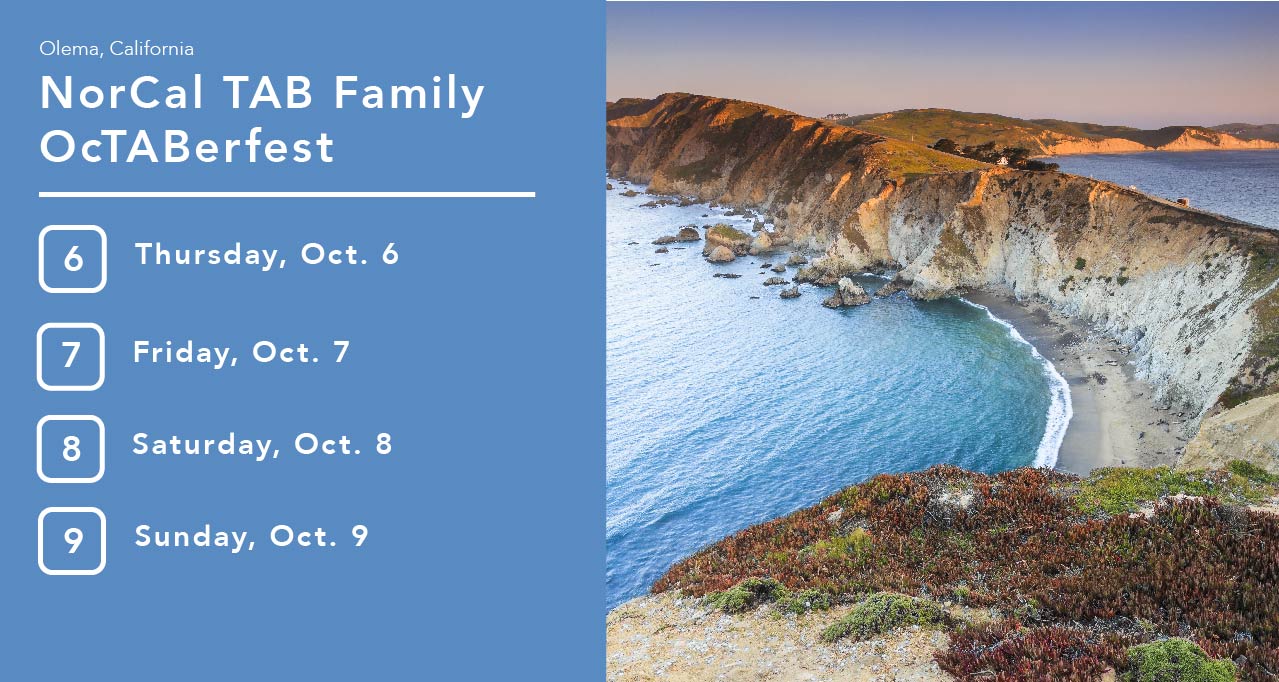 Olema, California

NorCal TAB Family OcTABerfest

6 Thursday, Oct. 6

7 Friday, Oct. 7

8 Saturday, Oct. 8

9 Sunday, Oct. 9